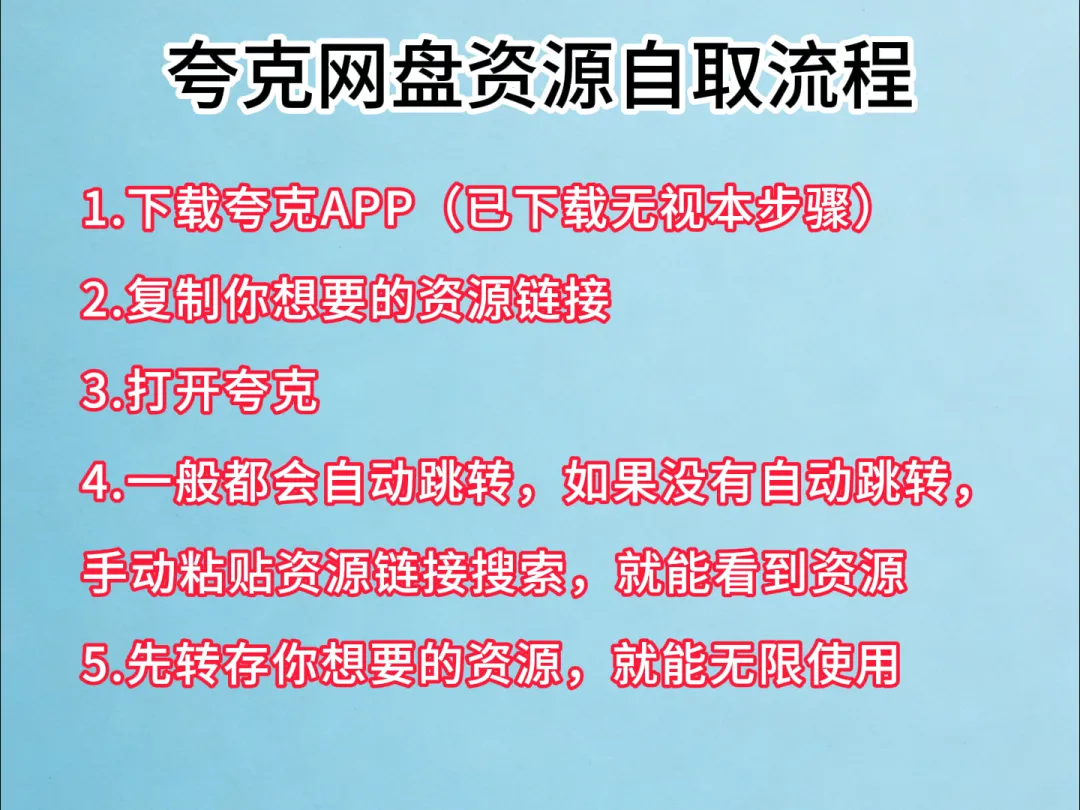 夸克网盘资源自取流程

1.下载夸克APP（已下载无视本步骤）

2.复制你想要的资源链接

3.打开夸克

4.一般都会自动跳转，如果没有自动跳转，手动粘贴资源链接搜索，就能看到资源

5.先转存你想要的资源，就能无限使用